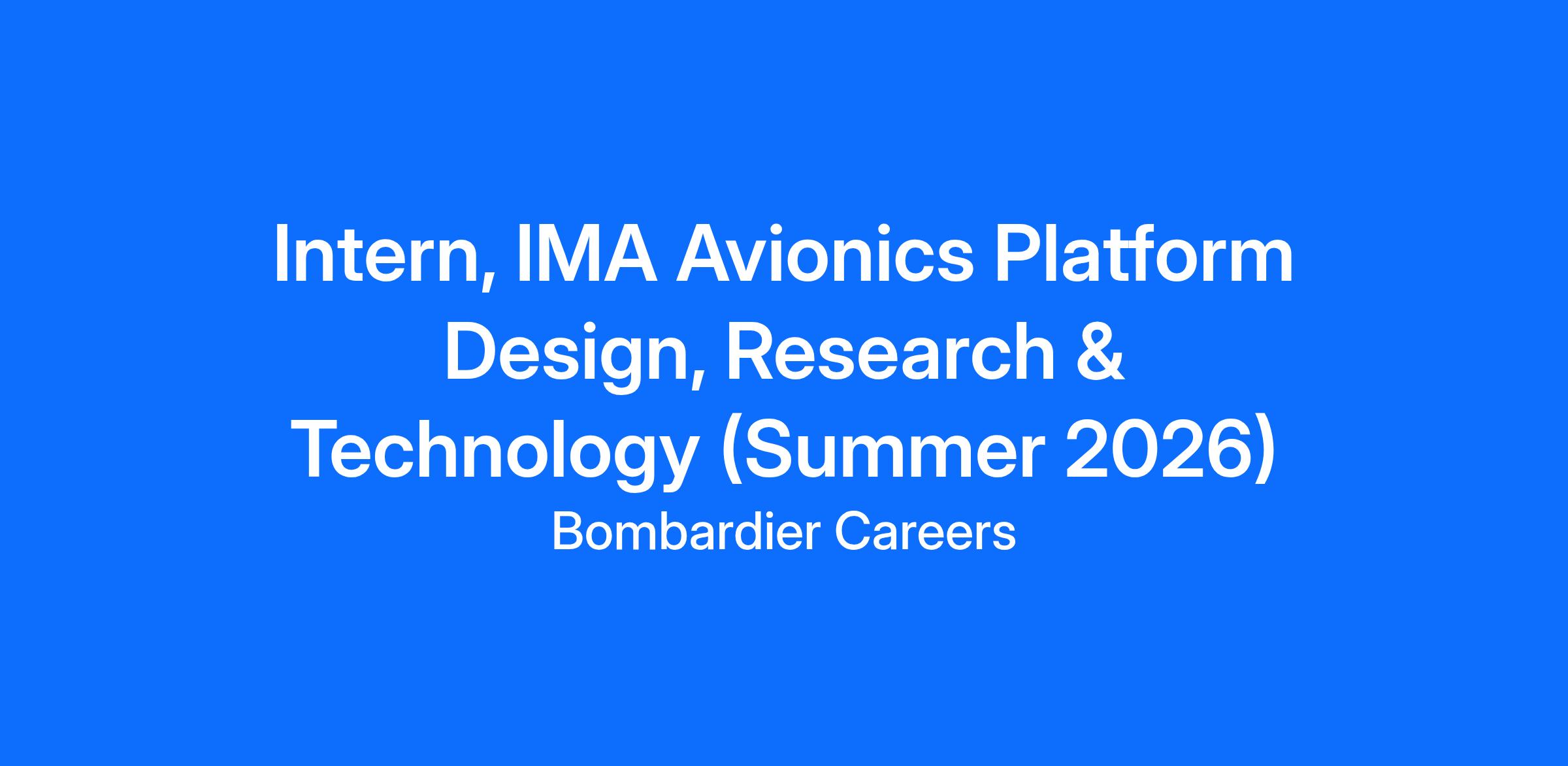 Intern, IMA Avionics Platform Design, Research & Technology (Summer 2026)

Bombardier Careers